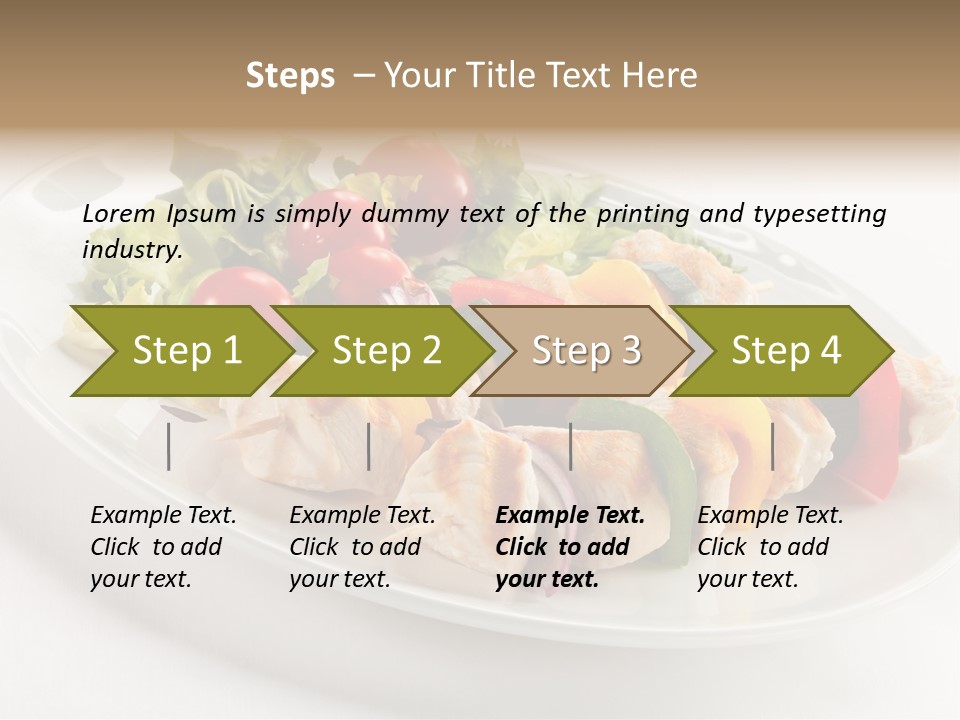 Steps – Your Title Text Here

Lorem Ipsum is simply dummy text of the printing and typesetting industry.

Step 1

Step 2

Step 3

Step 4

Example Text. Click to add your text.

Example Text. Click to add your text.

Example Text. Click to add your text.

Example Text. Click to add your text.